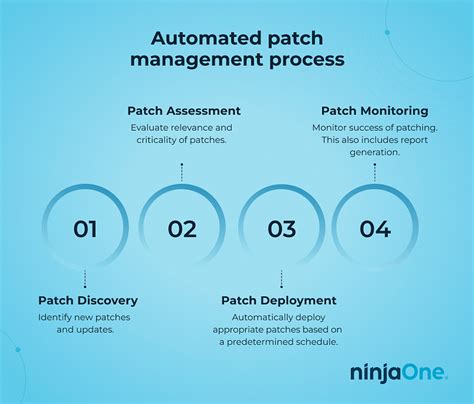 Automated patch management process

Patch Assessment
Evaluate relevance and criticality of patches.

Patch Monitoring
Monitor success of patching. This also includes report generation.

01

02

03

04

Patch Discovery
Identify new patches and updates.

Patch Deployment
Automatically deploy appropriate patches based on a predetermined schedule.

ninjaOne.